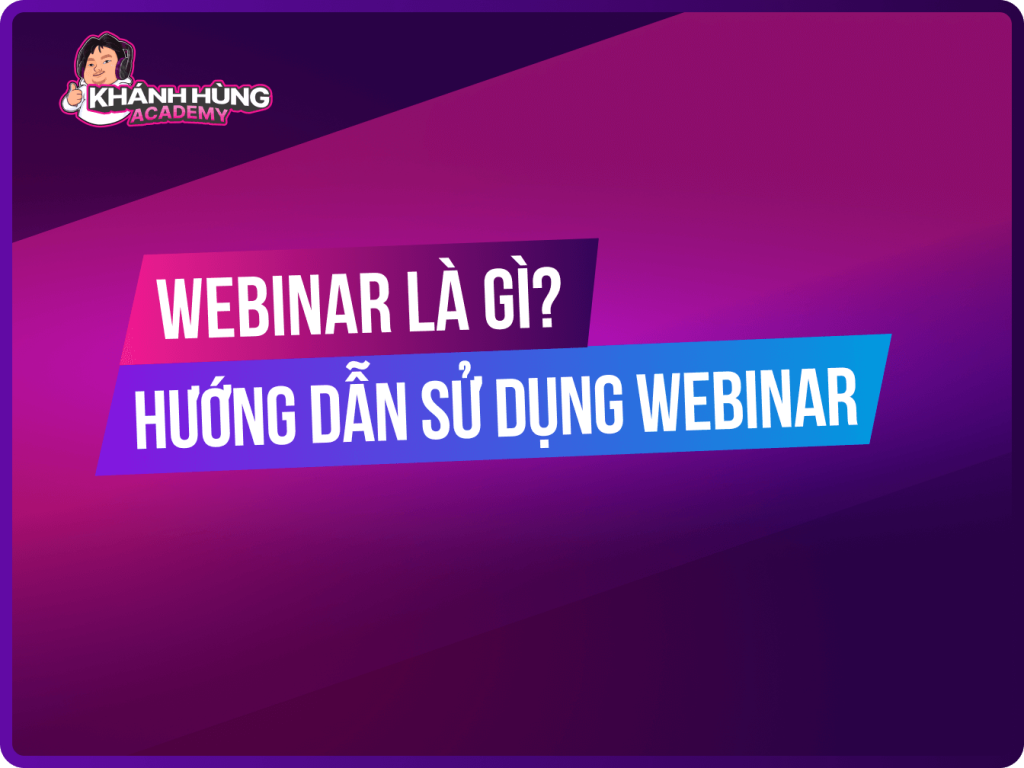 KHÁNH HÙNG
ACADEMY

WEBINAR LÀ GÌ?
HƯỚNG DẪN SỬ DỤNG WEBINAR